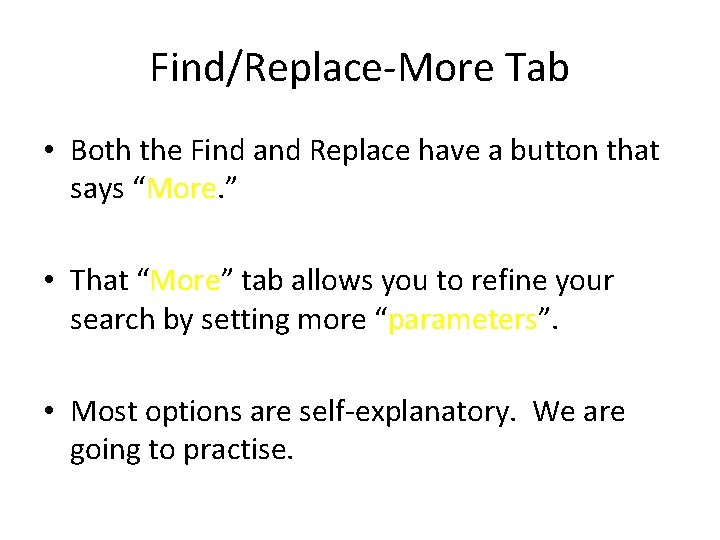 Find/Replace-More Tab

• Both the Find and Replace have a button that says “More.”

• That “More” tab allows you to refine your search by setting more “parameters”.

• Most options are self-explanatory.  We are going to practise.